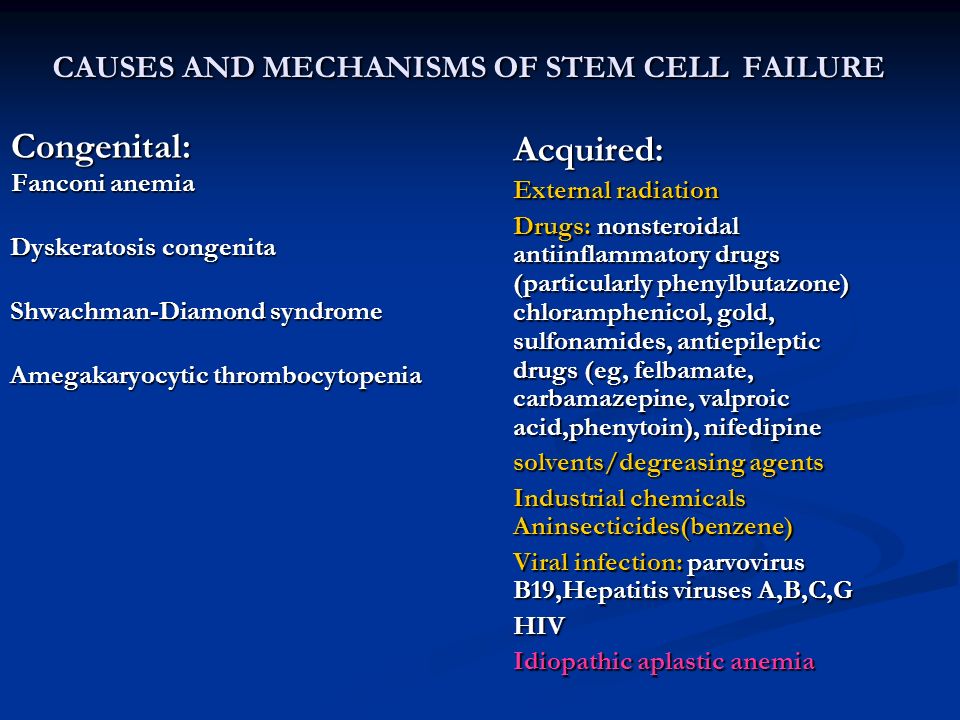 CAUSES AND MECHANISMS OF STEM CELL FAILURE

Congenital:
Fanconi anemia

Dyskeratosis congenita

Shwachman-Diamond syndrome

Amegakaryocytic thrombocytopenia

Acquired:
External radiation

Drugs: nonsteroidal antiinflammatory drugs (particularly phenylbutazone) chloramphenicol, gold, sulfonamides, antiepileptic drugs (eg, felbamate, carbamazepine, valproic acid,phenytoin), nifedipine

solvents/degreasing agents

Industrial chemicals Aninsecticides(benzene)

Viral infection: parvovirus B19,Hepatitis viruses A,B,C,G

HIV

Idiopathic aplastic anemia